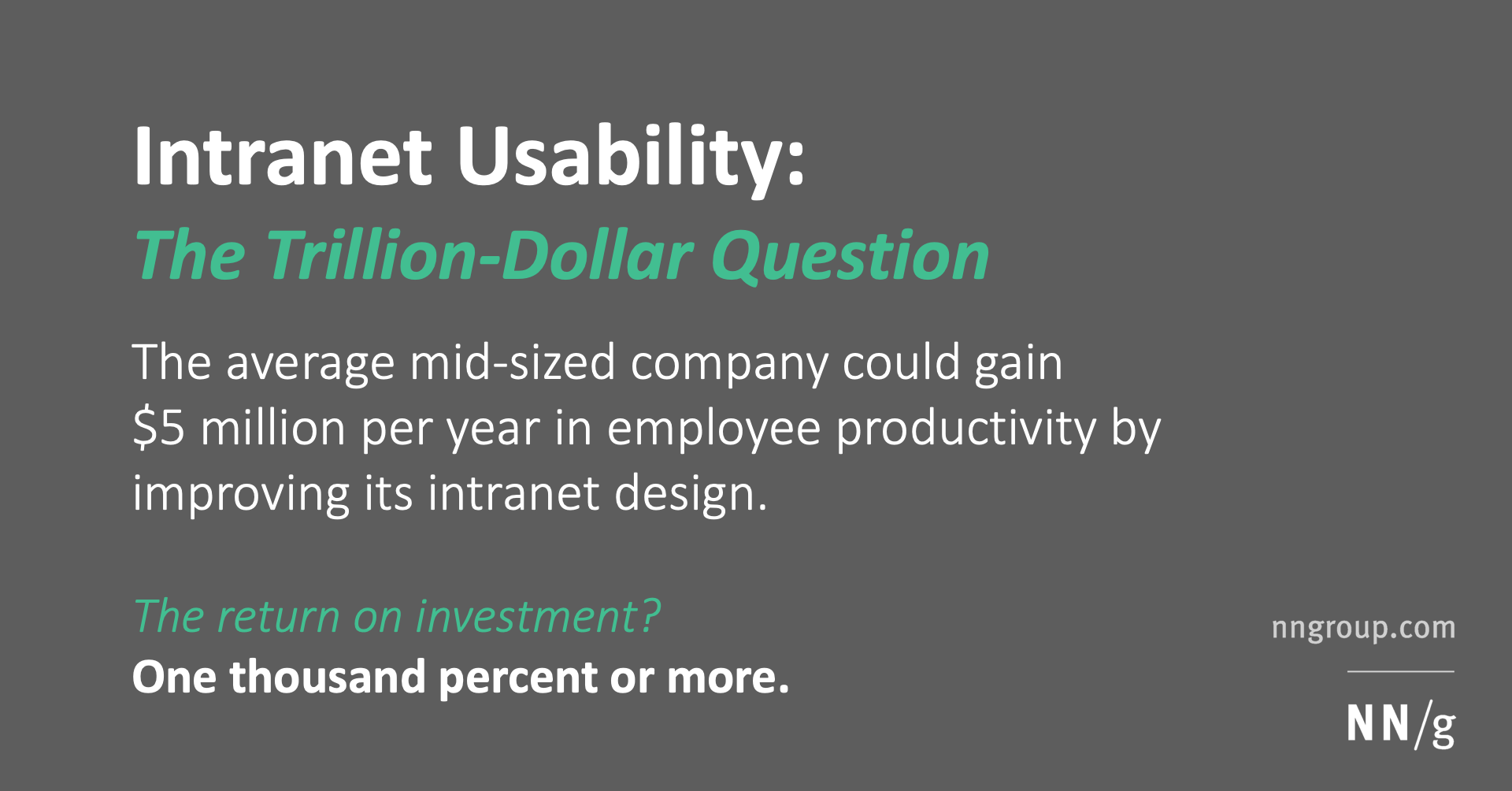 Intranet Usability:

The Trillion-Dollar Question

The average mid-sized company could gain \$5 million per year in employee productivity by improving its intranet design.

The return on investment?

One thousand percent or more.

nngroup.com

NN/g